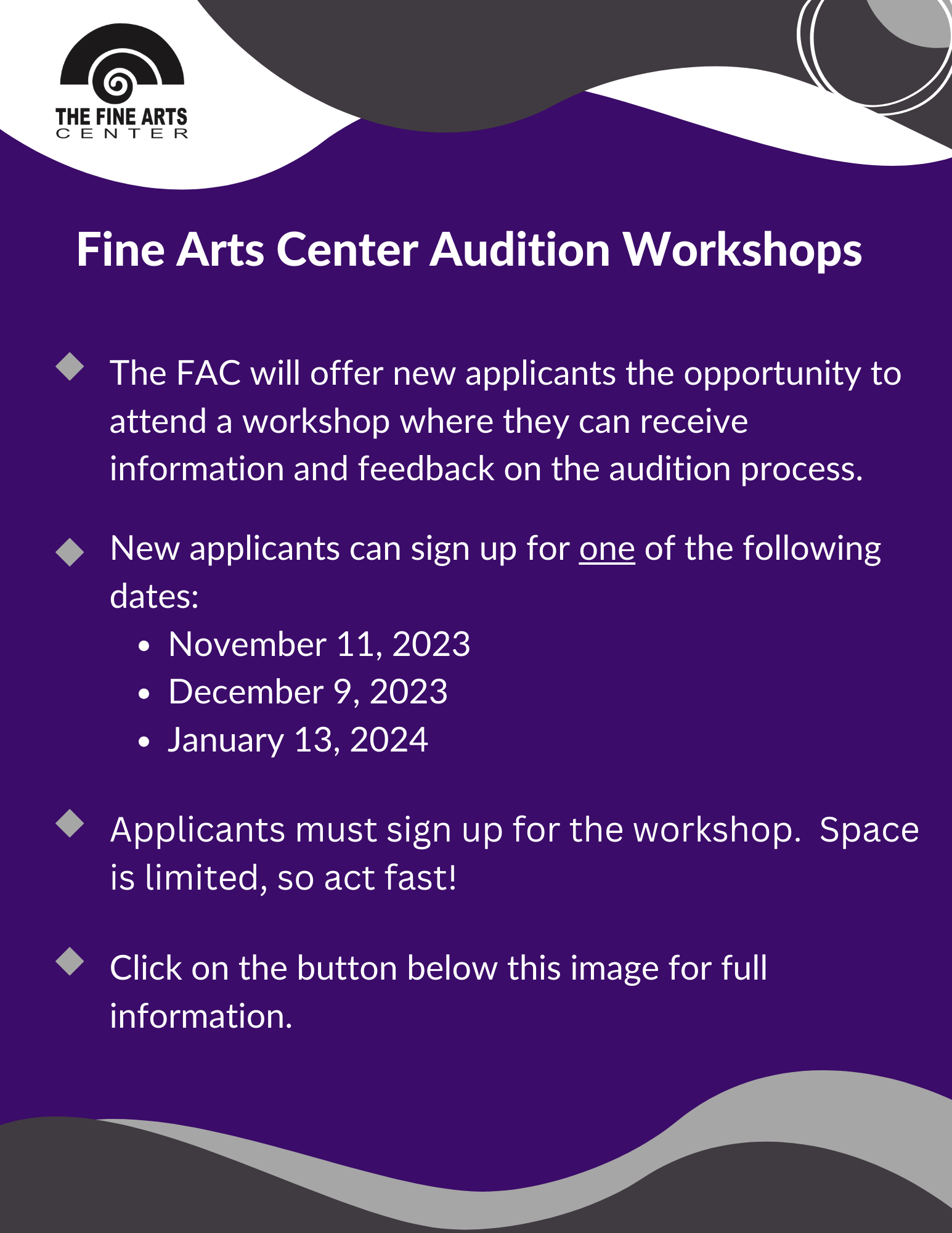 THE FINE ARTS
CENTER

Fine Arts Center Audition Workshops

The FAC will offer new applicants the opportunity to attend a workshop where they can receive information and feedback on the audition process.

New applicants can sign up for one of the following dates:
- November 11, 2023
- December 9, 2023
- January 13, 2024

Applicants must sign up for the workshop. Space is limited, so act fast!

Click on the button below this image for full information.